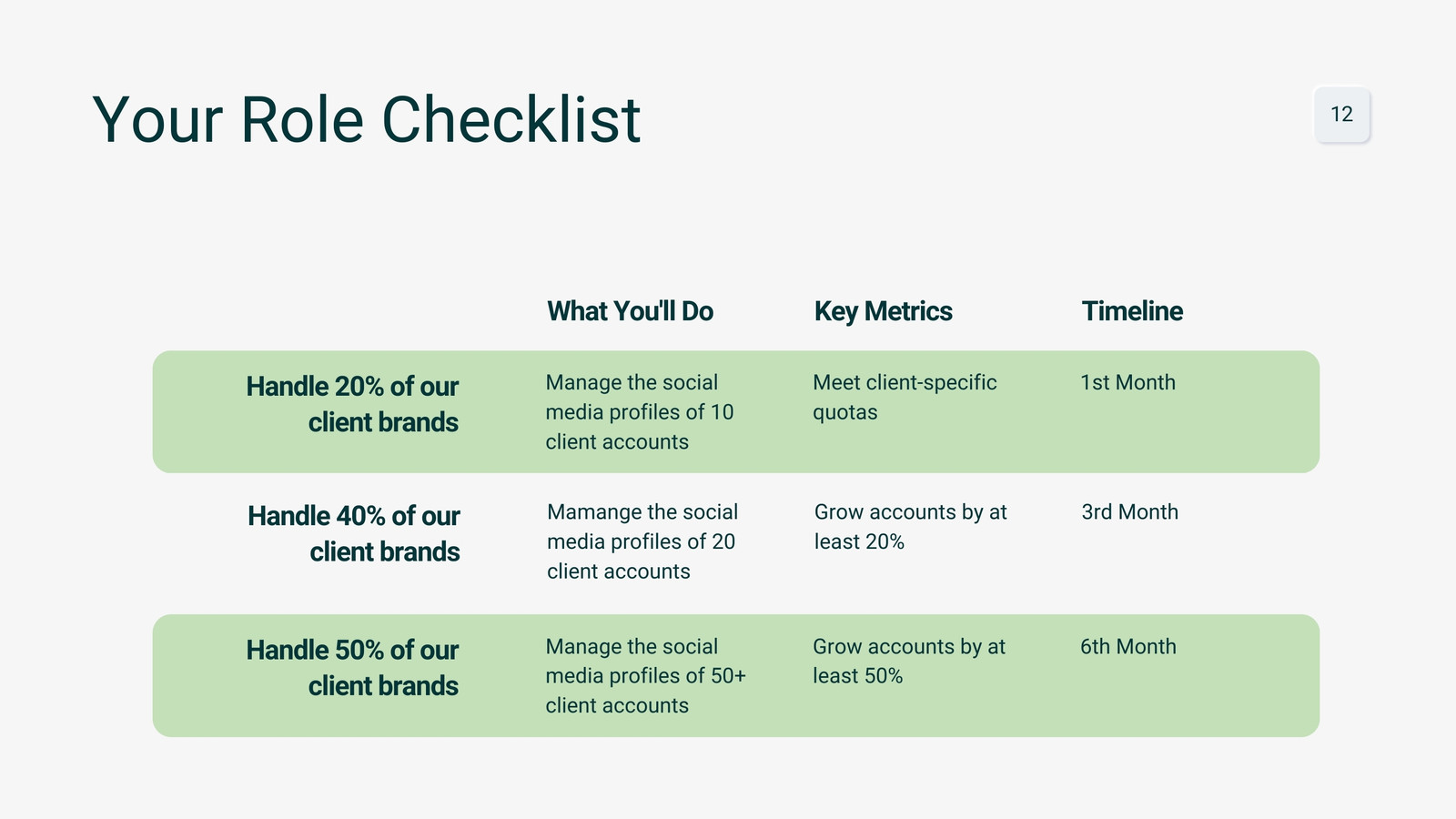 Your Role Checklist

12

| | What You'll Do | Key Metrics | Timeline |
|---|---|---|---|
| Handle 20% of our client brands | Manage the social media profiles of 10 client accounts | Meet client-specific quotas | 1st Month |
| Handle 40% of our client brands | Mamange the social media profiles of 20 client accounts | Grow accounts by at least 20% | 3rd Month |
| Handle 50% of our client brands | Manage the social media profiles of 50+ client accounts | Grow accounts by at least 50% | 6th Month |